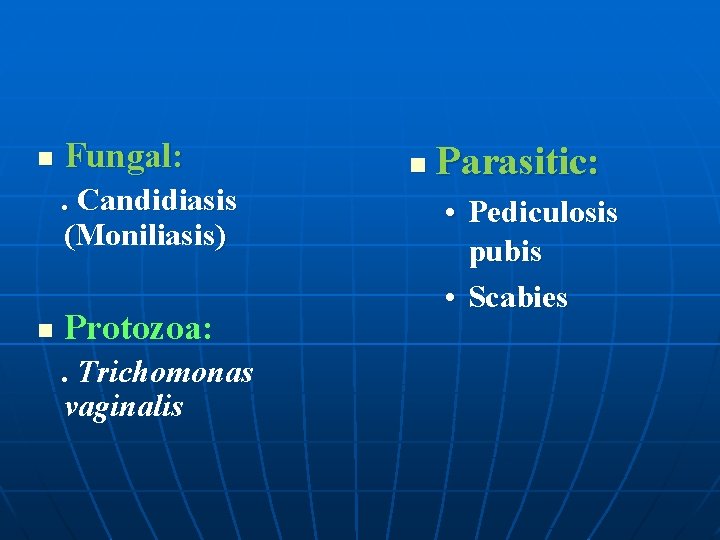 Fungal:

. Candidiasis (Moniliasis)

Protozoa:

. Trichomonas vaginalis

Parasitic:

• Pediculosis pubis
• Scabies